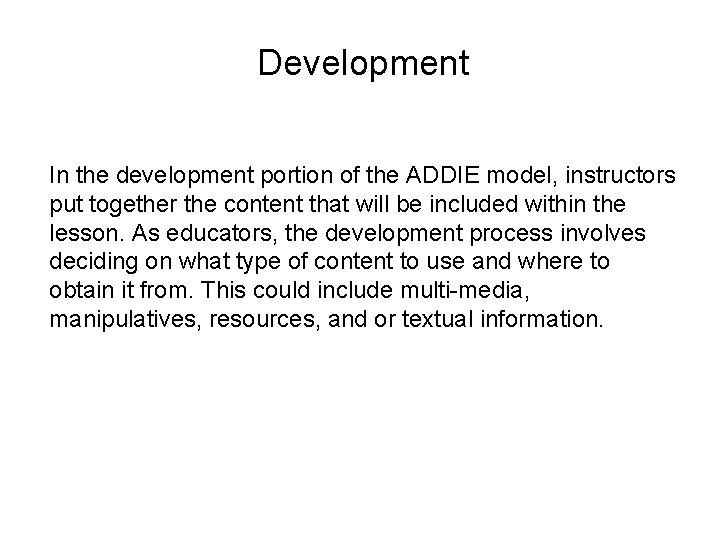 Development

In the development portion of the ADDIE model, instructors put together the content that will be included within the lesson. As educators, the development process involves deciding on what type of content to use and where to obtain it from. This could include multi-media, manipulatives, resources, and or textual information.